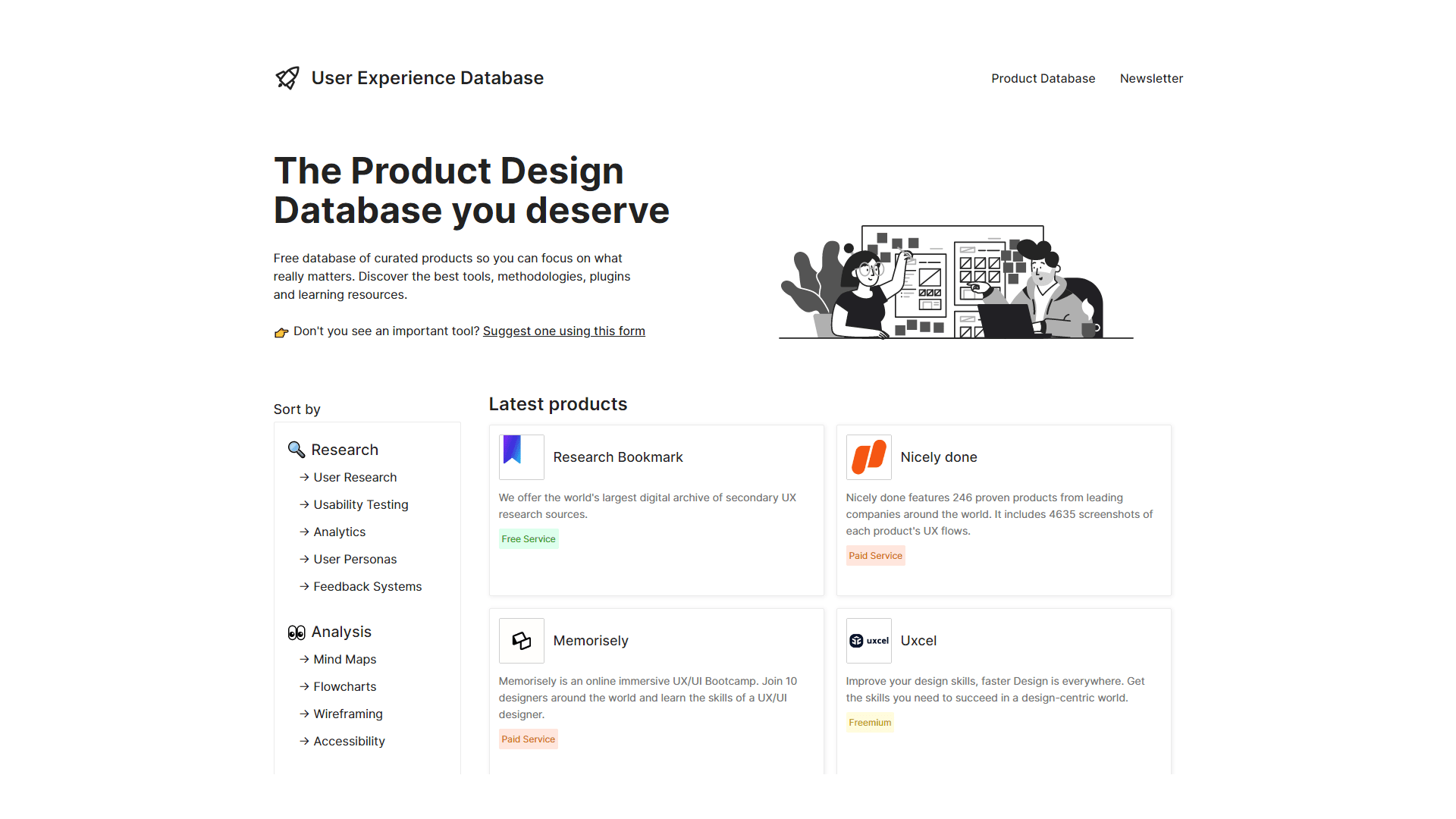 User Experience Database

Product Database Newsletter

The Product Design Database you deserve

Free database of curated products so you can focus on what really matters. Discover the best tools, methodologies, plugins and learning resources.

Don't you see an important tool? Suggest one using this form

Sort by

Research
→ User Research
→ Usability Testing
→ Analytics
→ User Personas
→ Feedback Systems

Analysis
→ Mind Maps
→ Flowcharts
→ Wireframing
→ Accessibility

Latest products

Research Bookmark

We offer the world's largest digital archive of secondary UX research sources.

Free Service

Nicely done

Nicely done features 246 proven products from leading companies around the world. It includes 4635 screenshots of each product's UX flows.

Paid Service

Memorisely

Memorisely is an online immersive UX/UI Bootcamp. Join 10 designers around the world and learn the skills of a UX/UI designer.

Paid Service

uxcel

Uxcel

Improve your design skills, faster Design is everywhere. Get the skills you need to succeed in a design-centric world.

Freemium